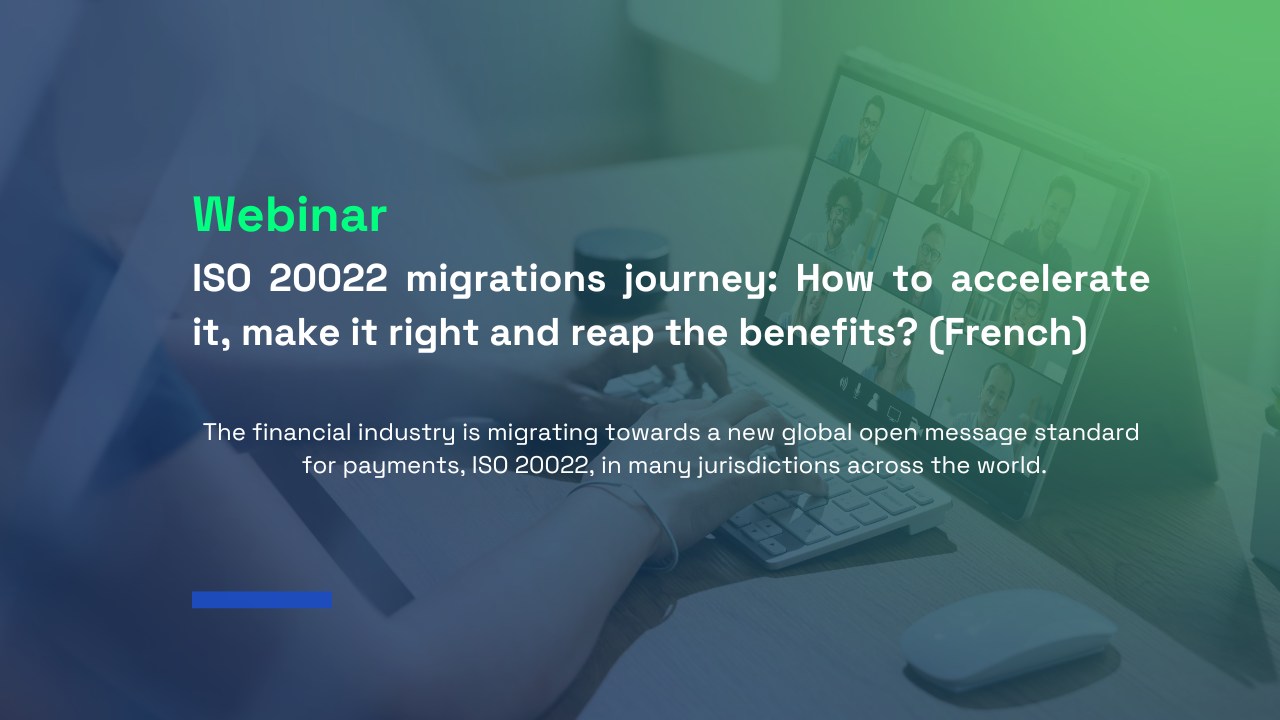 Webinar

ISO 20022 migrations journey: How to accelerate it, make it right and reap the benefits? (French)

The financial industry is migrating towards a new global open message standard for payments, ISO 20022, in many jurisdictions across the world.